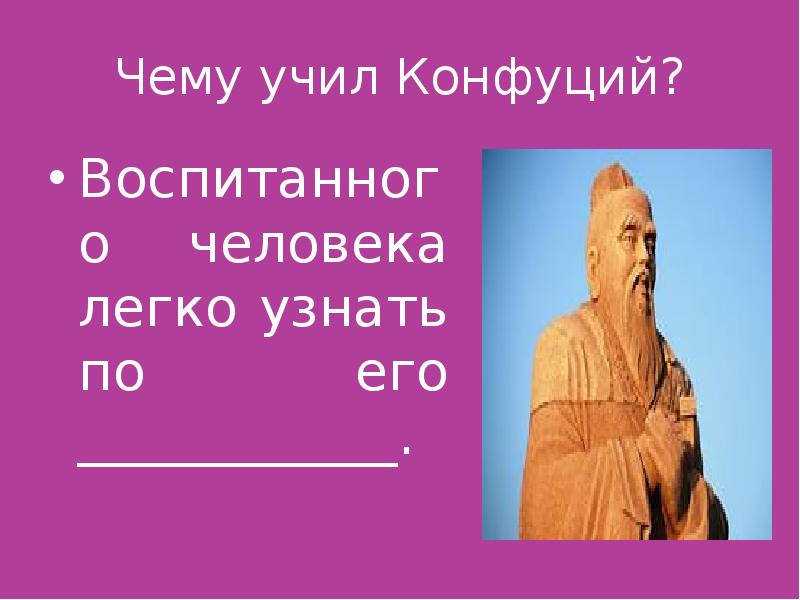 Чему учил Конфуций?

• Воспитанного человека легко узнать по его ____________.